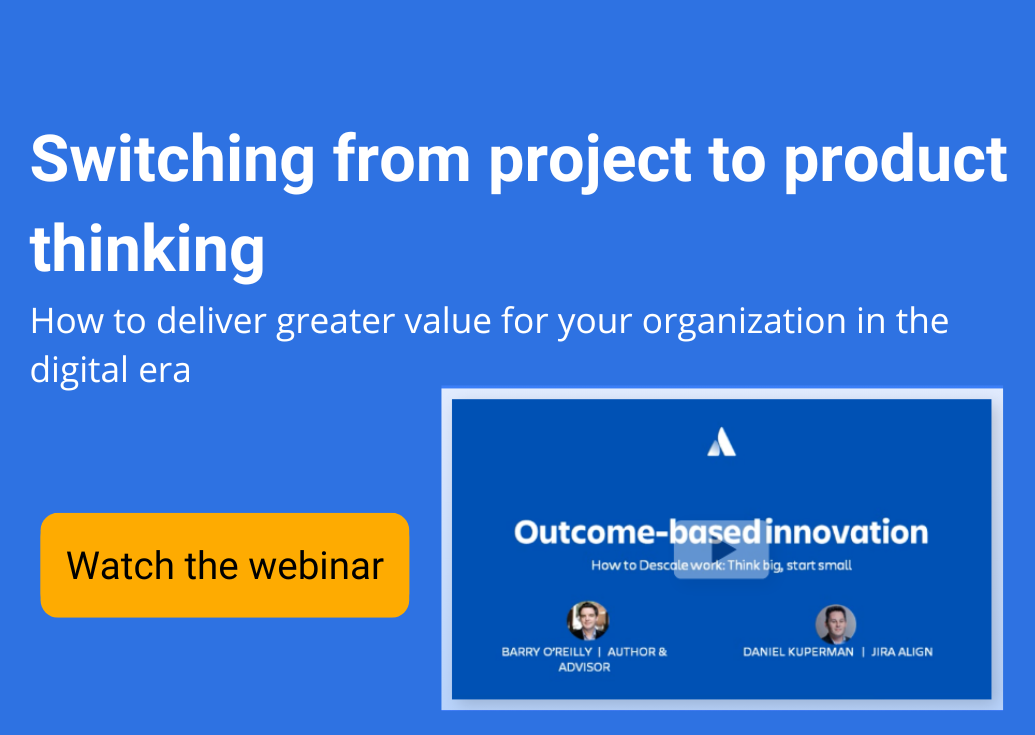 Switching from project to product thinking

How to deliver greater value for your organization in the digital era

Watch the webinar

Outcome-based innovation

How to Descale work: Think big, start small

BARRY O'REILLY | AUTHOR & ADVISOR

DANIEL KUPERMAN | JIRA ALIGN